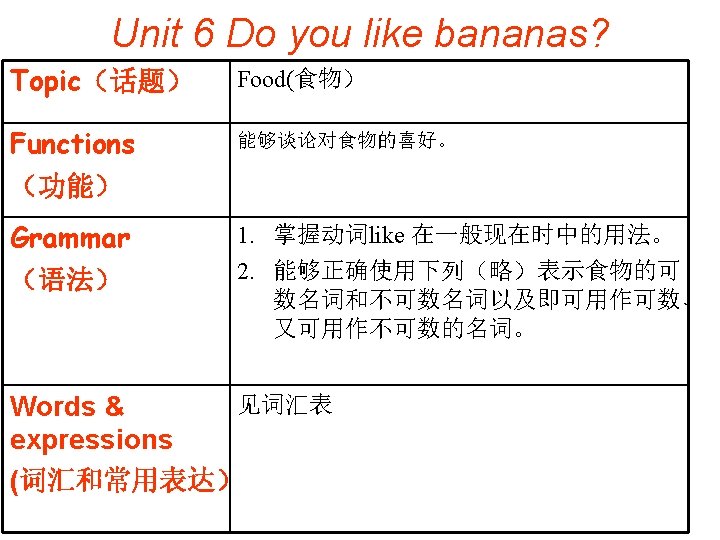 Unit 6 Do you like bananas?

| Topic（话题） | Food(食物) |
|---|---|
| Functions（功能） | 能够谈论对食物的喜好。 |
| Grammar（语法） | 1. 掌握动词like 在一般现在时中的用法。 2. 能够正确使用下列（略）表示食物的可数名词和不可数名词以及即可用作可数、又可用作不可数的名词。 |
| Words & expressions (词汇和常用表达) | 见词汇表 |